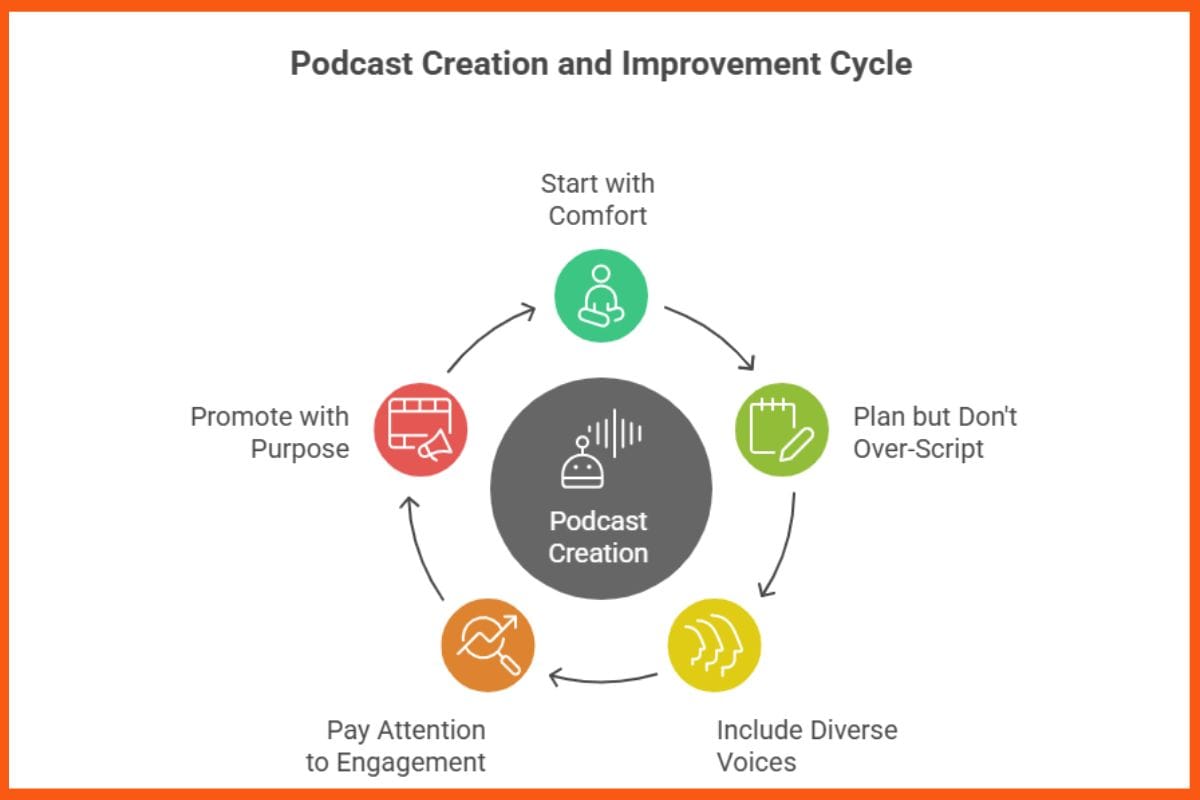 Podcast Creation and Improvement Cycle

Start with Comfort

Plan but Don't Over-Script

Include Diverse Voices

Pay Attention to Engagement

Promote with Purpose

Podcast Creation